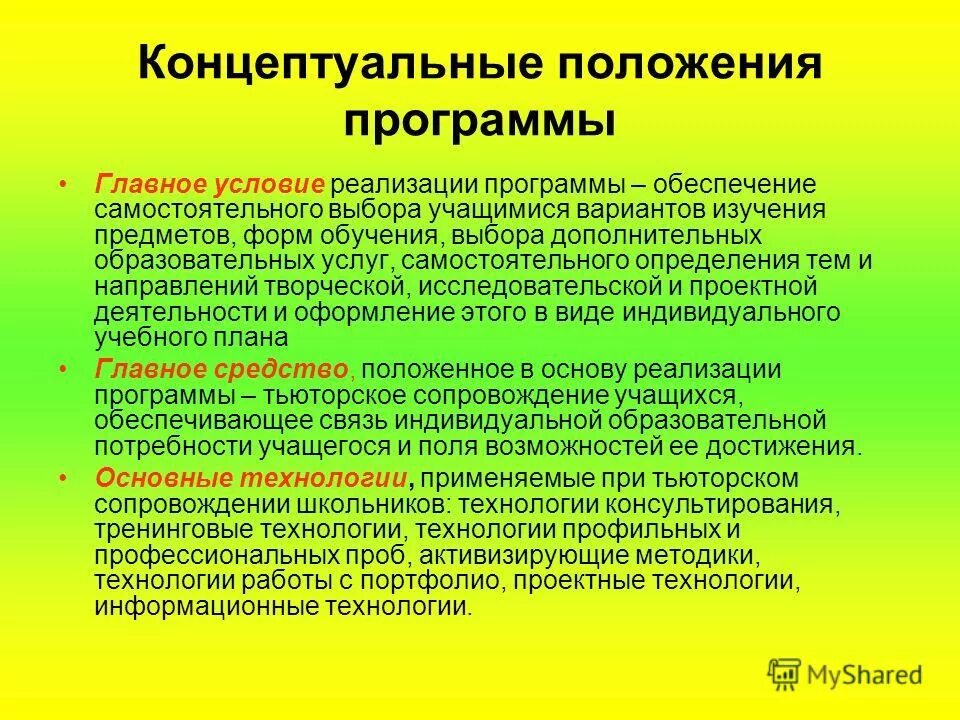 Концептуальные положения программы

• Главное условие реализации программы – обеспечение самостоятельного выбора учащимися вариантов изучения предметов, форм обучения, выбора дополнительных образовательных услуг, самостоятельного определения тем и направлений творческой, исследовательской и проектной деятельности и оформление этого в виде индивидуального учебного плана

• Главное средство, положенное в основу реализации программы – тьюторское сопровождение учащихся, обеспечивающее связь индивидуальной образовательной потребности учащегося и поля возможностей ее достижения.

• Основные технологии, применяемые при тьюторском сопровождении школьников: технологии консультирования, тренинговые технологии, технологии профильных и профессиональных проб, активизирующие методики, технологии работы с портфолио, проектные технологии, информационные технологии.

MyShared